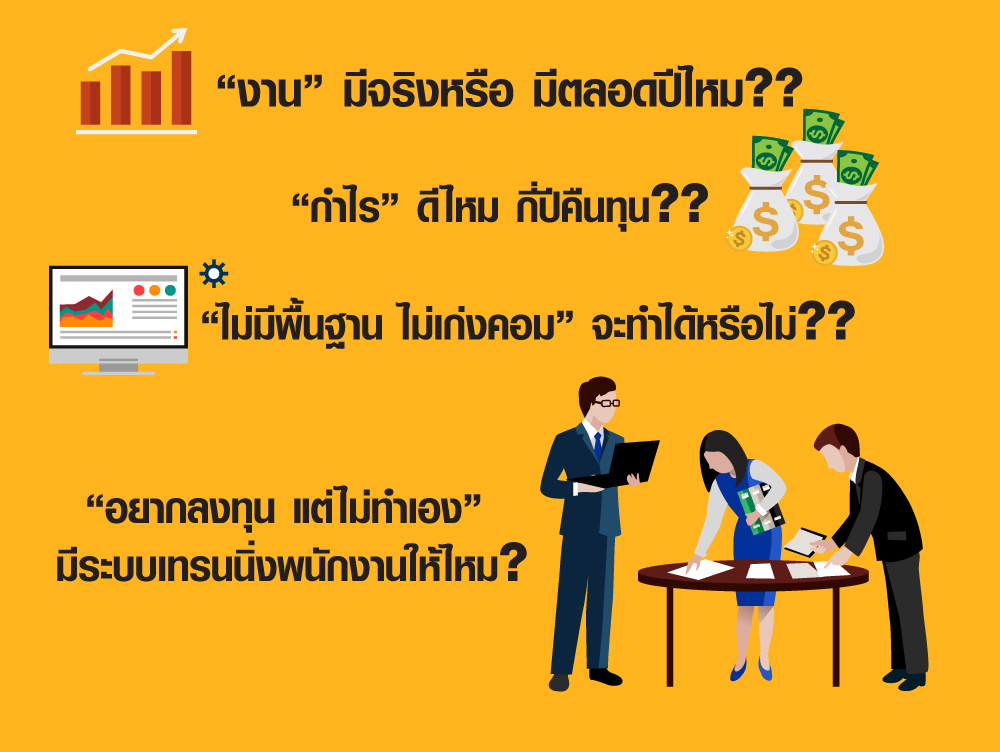 “งาน” มีจริงหรือ มีตลอดปีไหม??

“กำไร” ดีไหม กี่ปีคืนทุน??

“ไม่มีพื้นฐาน ไม่เก่งคอม” จะทำได้หรือไม่??

“อยากลงทุน แต่ไม่ทำเอง”
มีระบบเทรนนิ่งพนักงานให้ไหม?